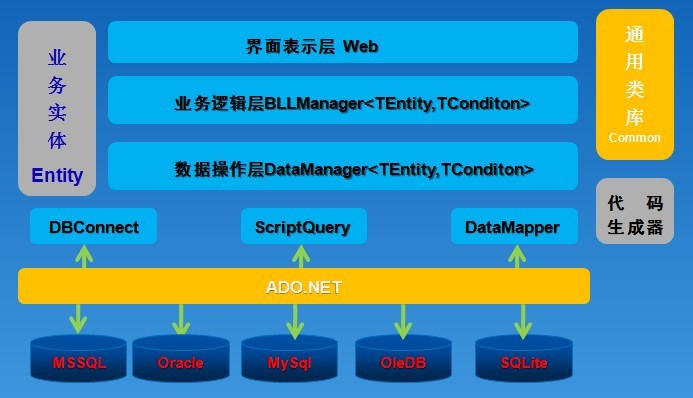 业务实体 Entity

界面表示层 Web

业务逻辑层BLLManager<TEntity,TConditon>

数据操作层DataManager<TEntity,TConditon>

通用类库 Common

代码生成器

DBConnect

ScriptQuery

DataMapper

ADO.NET

MSSQL

Oracle

MySql

OleDB

SQLite